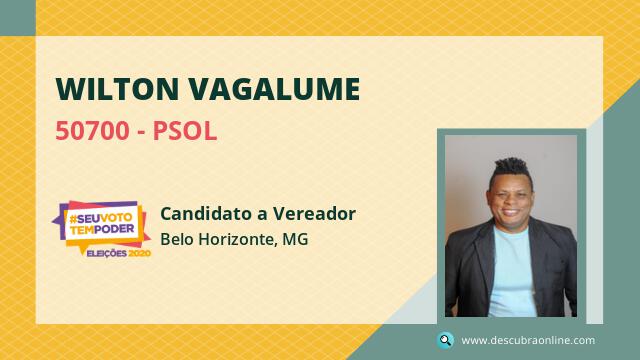 WILTON VAGALUME
50700 - PSOL

#SEUVOTO TEMPODER
ELEIÇÕES 2020

Candidato a Vereador
Belo Horizonte, MG

www.descubraonline.com